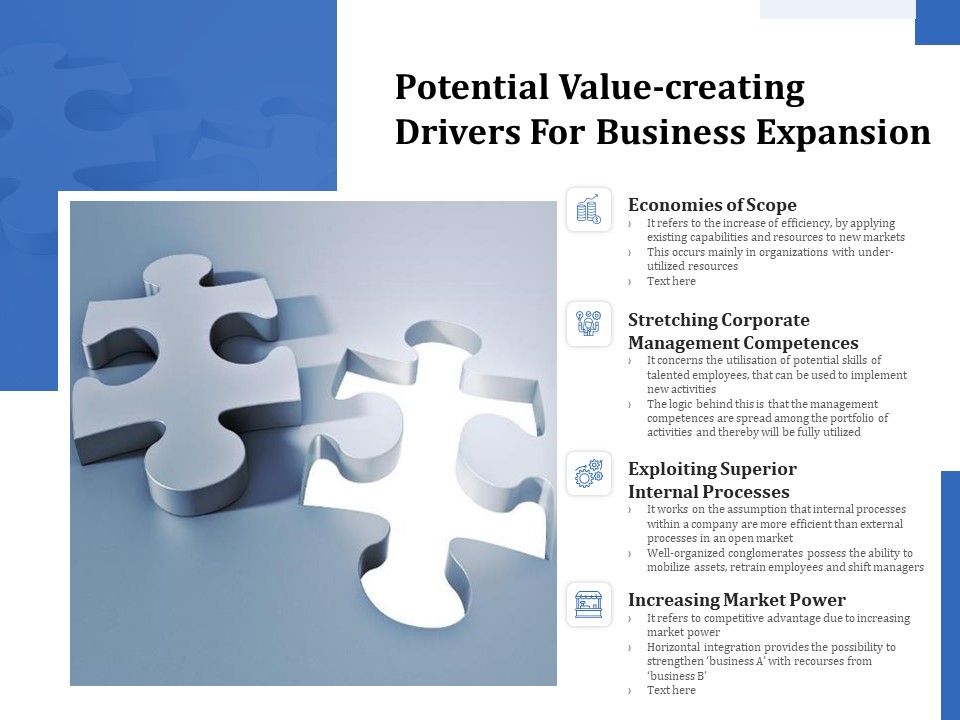 Potential Value-creating Drivers For Business Expansion

Economies of Scope

› It refers to the increase of efficiency, by applying existing capabilities and resources to new markets
› This occurs mainly in organizations with under-utilized resources
› Text here

Stretching Corporate Management Competences

› It concerns the utilisation of potential skills of talented employees, that can be used to implement new activities
› The logic behind this is that the management competences are spread among the portfolio of activities and thereby will be fully utilized

Exploiting Superior Internal Processes

› It works on the assumption that internal processes within a company are more efficient than external processes in an open market
› Well-organized conglomerates possess the ability to mobilize assets, retrain employees and shift managers

Increasing Market Power

› It refers to competitive advantage due to increasing market power
› Horizontal integration provides the possibility to strengthen 'business A' with recourses from 'business B'
› Text here